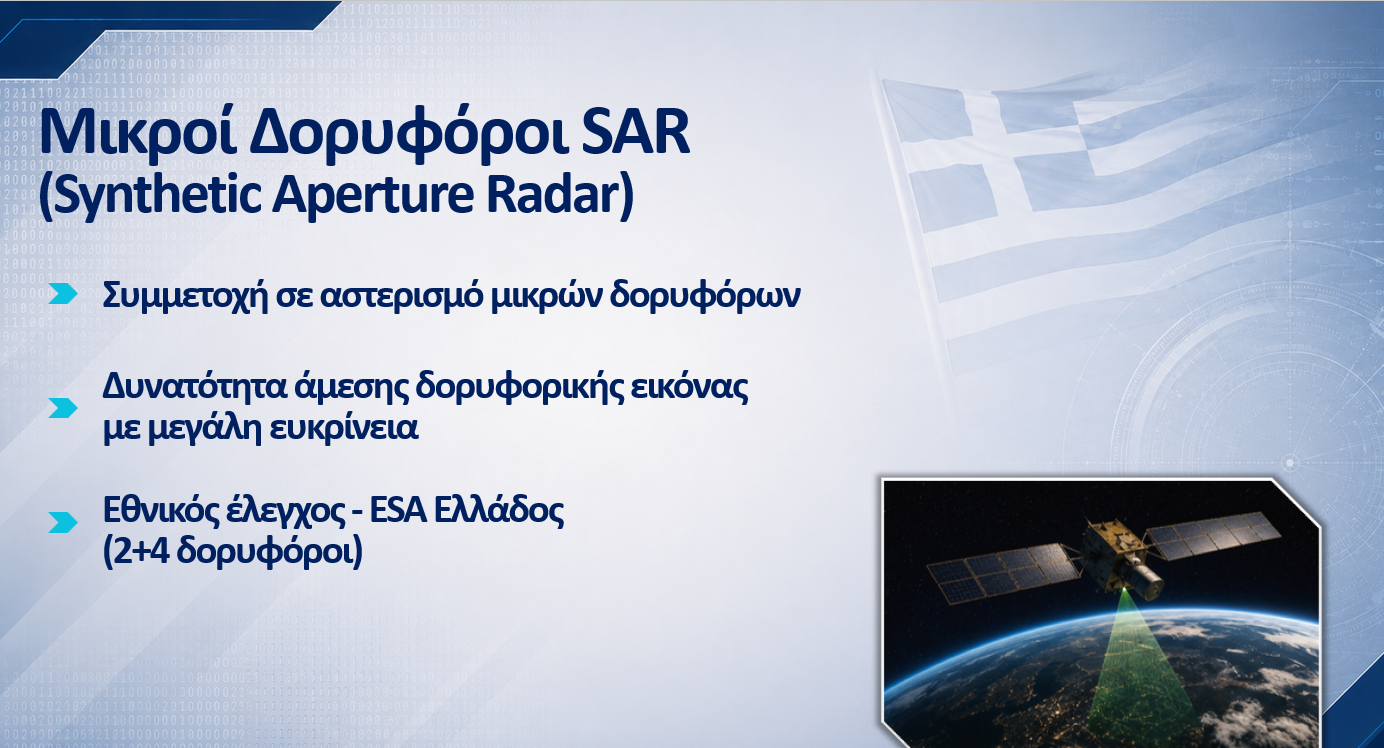 Μικροί Δορυφόροι SAR
(Synthetic Aperture Radar)

Συμμετοχή σε αστερισμό μικρών δορυφόρων

Δυνατότητα άμεσης δορυφορικής εικόνας με μεγάλη ευκρίνεια

Εθνικός έλεγχος - ESA Ελλάδος
(2+4 δορυφόροι)